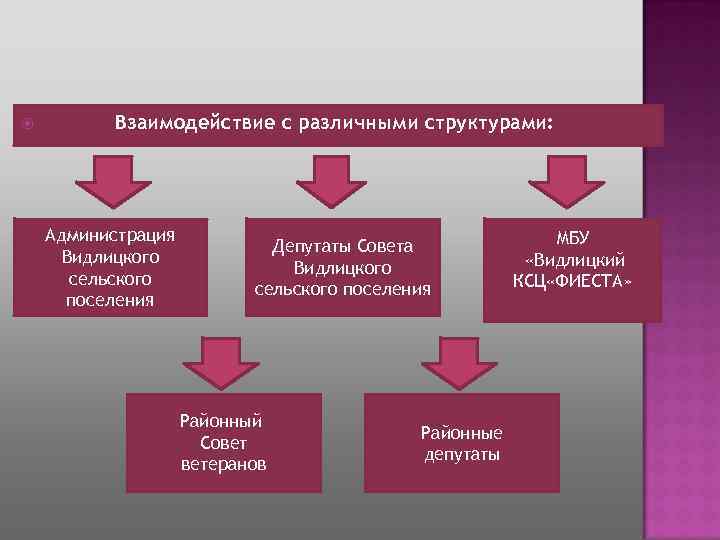 Взаимодействие с различными структурами:

Администрация Видлицкого сельского поселения

Депутаты Совета Видлицкого сельского поселения

МБУ «Видлицкий КСЦ«ФИЕСТА»

Районный Совет ветеранов

Районные депутаты